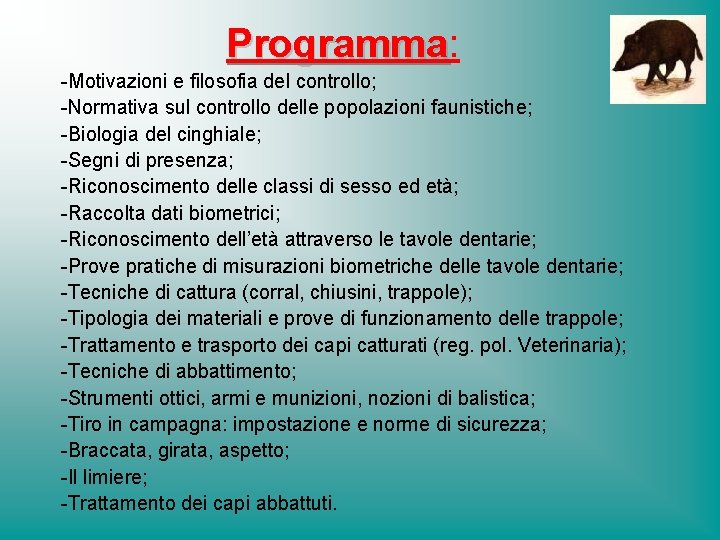 Programma:

-Motivazioni e filosofia del controllo;
-Normativa sul controllo delle popolazioni faunistiche;
-Biologia del cinghiale;
-Segni di presenza;
-Riconoscimento delle classi di sesso ed età;
-Raccolta dati biometrici;
-Riconoscimento dell'età attraverso le tavole dentarie;
-Prove pratiche di misurazioni biometriche delle tavole dentarie;
-Tecniche di cattura (corral, chiusini, trappole);
-Tipologia dei materiali e prove di funzionamento delle trappole;
-Trattamento e trasporto dei capi catturati (reg. pol. Veterinaria);
-Tecniche di abbattimento;
-Strumenti ottici, armi e munizioni, nozioni di balistica;
-Tiro in campagna: impostazione e norme di sicurezza;
-Braccata, girata, aspetto;
-Il limiere;
-Trattamento dei capi abbattuti.